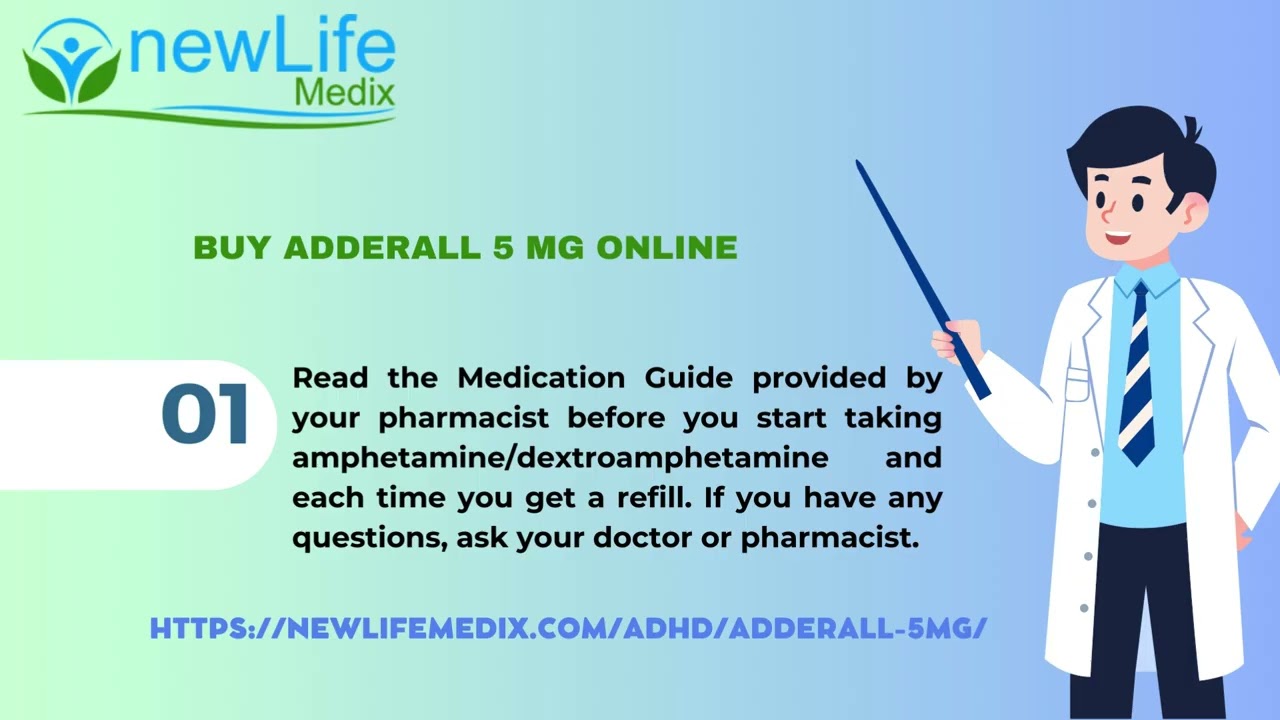 newLife
Medix

BUY ADDERALL 5 MG ONLINE

01

Read the Medication Guide provided by your pharmacist before you start taking amphetamine/dextroamphetamine and each time you get a refill. If you have any questions, ask your doctor or pharmacist.

HTTPS://NEWLIFEMEDIX.COM/ADHD/ADDERALL-5MG/